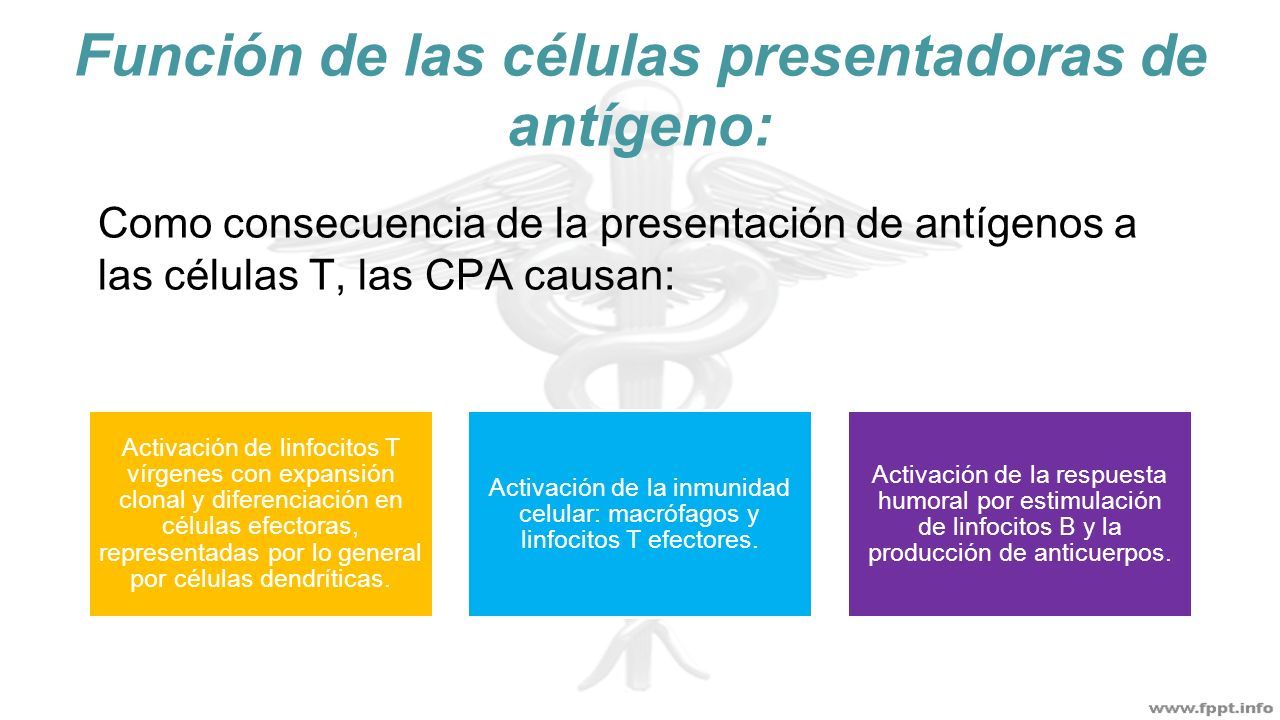 Función de las células presentadoras de antígeno:

Como consecuencia de la presentación de antígenos a las células T, las CPA causan:

Activación de linfocitos T vírgenes con expansión clonal y diferenciación en células efectoras, representadas por lo general por células dendríticas.

Activación de la inmunidad celular: macrófagos y linfocitos T efectores.

Activación de la respuesta humoral por estimulación de linfocitos B y la producción de anticuerpos.

www.fppt.info